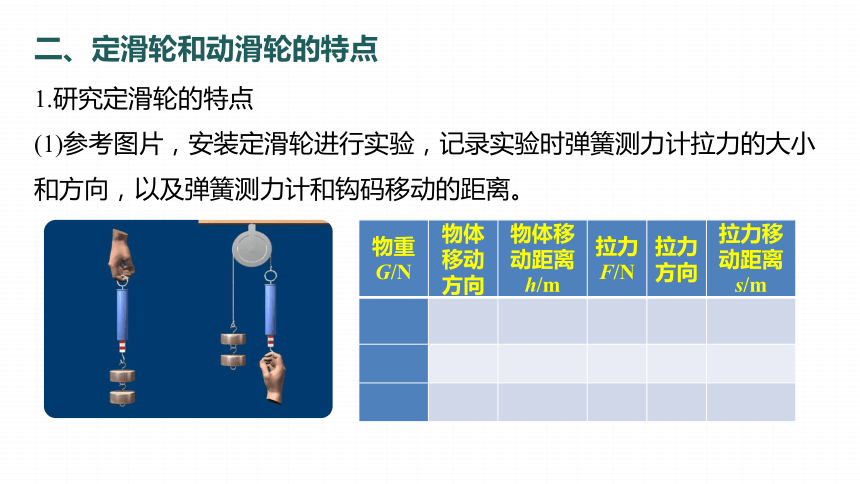 二、定滑轮和动滑轮的特点

1.研究定滑轮的特点

(1)参考图片，安装定滑轮进行实验，记录实验时弹簧测力计拉力的大小和方向，以及弹簧测力计和钩码移动的距离。

| 物重 $G$/N | 物体移动方向 | 物体移动距离 $h$/m | 拉力 $F$/N | 拉力方向 | 拉力移动距离 $s$/m |
|---|---|---|---|---|---|
| | | | | | |
| | | | | | |
| | | | | | |